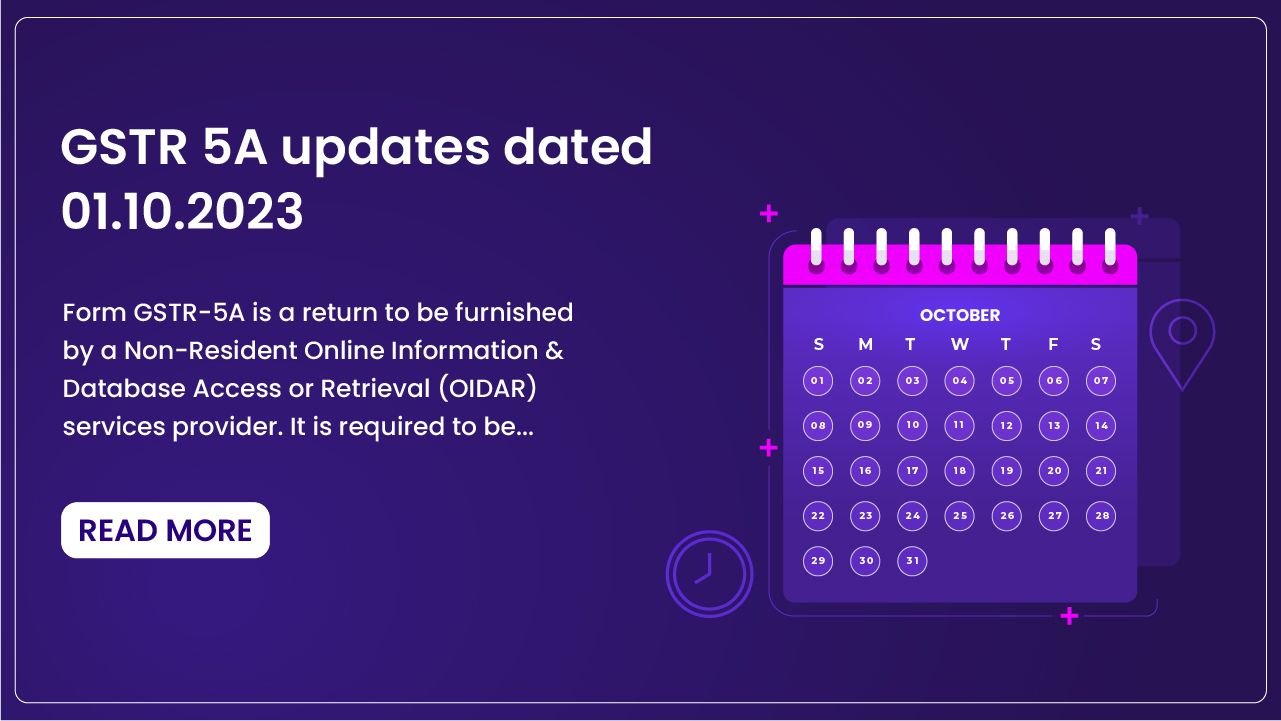 GSTR 5A updates dated 01.10.2023

Form GSTR-5A is a return to be furnished by a Non-Resident Online Information & Database Access or Retrieval (OIDAR) services provider. It is required to be...

READ MORE

OCTOBER

| S | M | T | W | T | F | S |
|---|---|---|---|---|---|---|
| 01 | 02 | 03 | 04 | 05 | 06 | 07 |
| 08 | 09 | 10 | 11 | 12 | 13 | 14 |
| 15 | 16 | 17 | 18 | 19 | 20 | 21 |
| 22 | 23 | 24 | 25 | 26 | 27 | 28 |
| 29 | 30 | 31 | | | | |